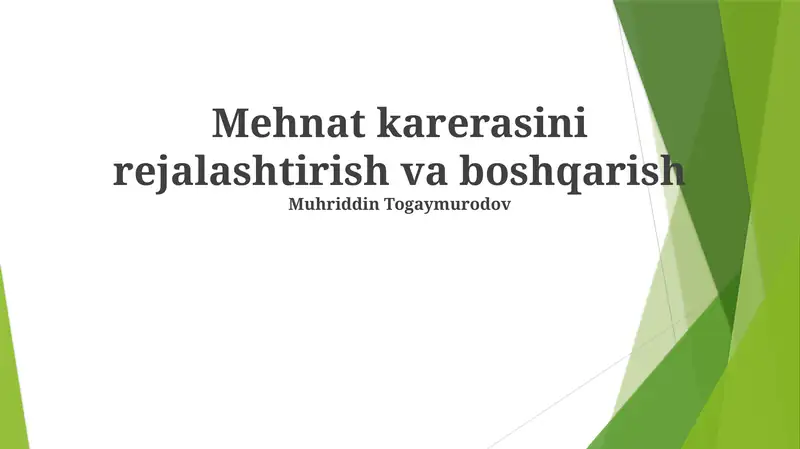 Mehnat karerasini rejalashtirish va boshqarish
Muhriddin Togaymurodov